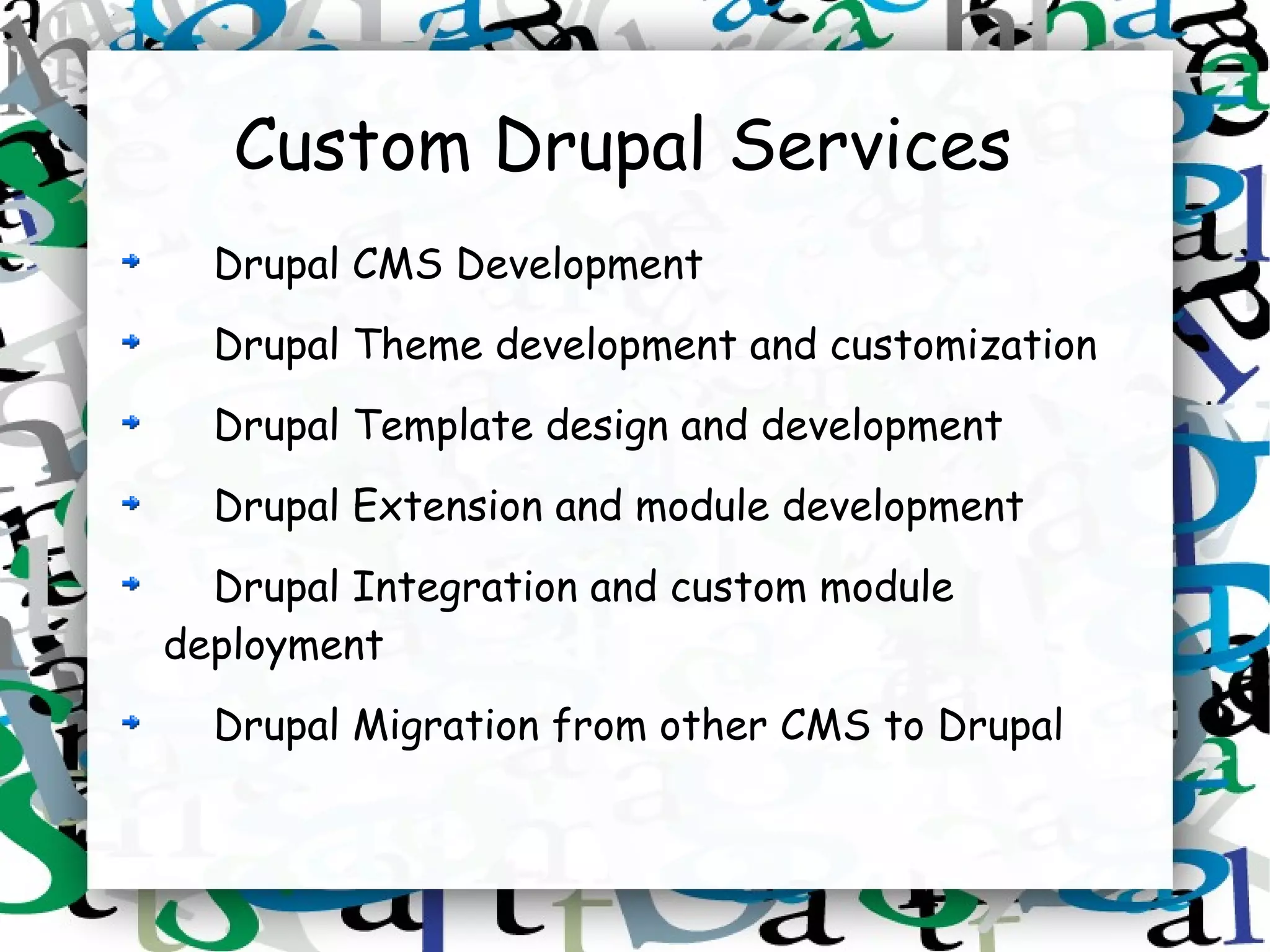 Custom Drupal Services

Drupal CMS Development

Drupal Theme development and customization

Drupal Template design and development

Drupal Extension and module development

Drupal Integration and custom module deployment

Drupal Migration from other CMS to Drupal